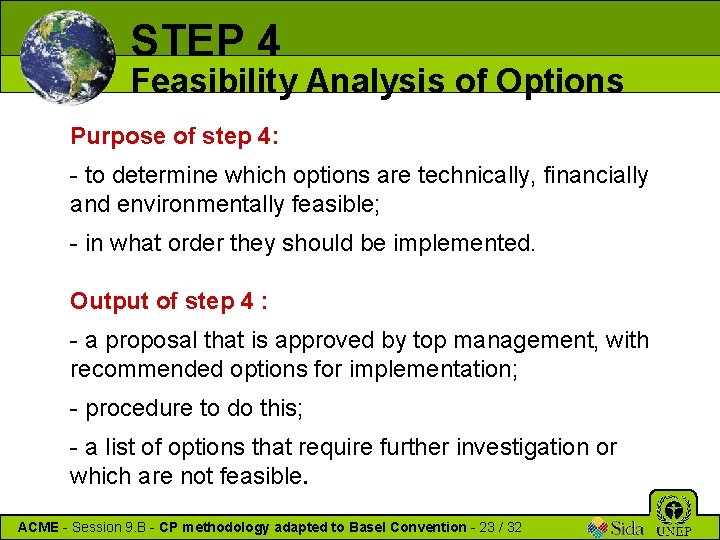 STEP 4
Feasibility Analysis of Options

Purpose of step 4:

- to determine which options are technically, financially and environmentally feasible;

- in what order they should be implemented.

Output of step 4 :

- a proposal that is approved by top management, with recommended options for implementation;

- procedure to do this;

- a list of options that require further investigation or which are not feasible.

ACME - Session 9.B - CP methodology adapted to Basel Convention - 23 / 32

Sida

UNEP